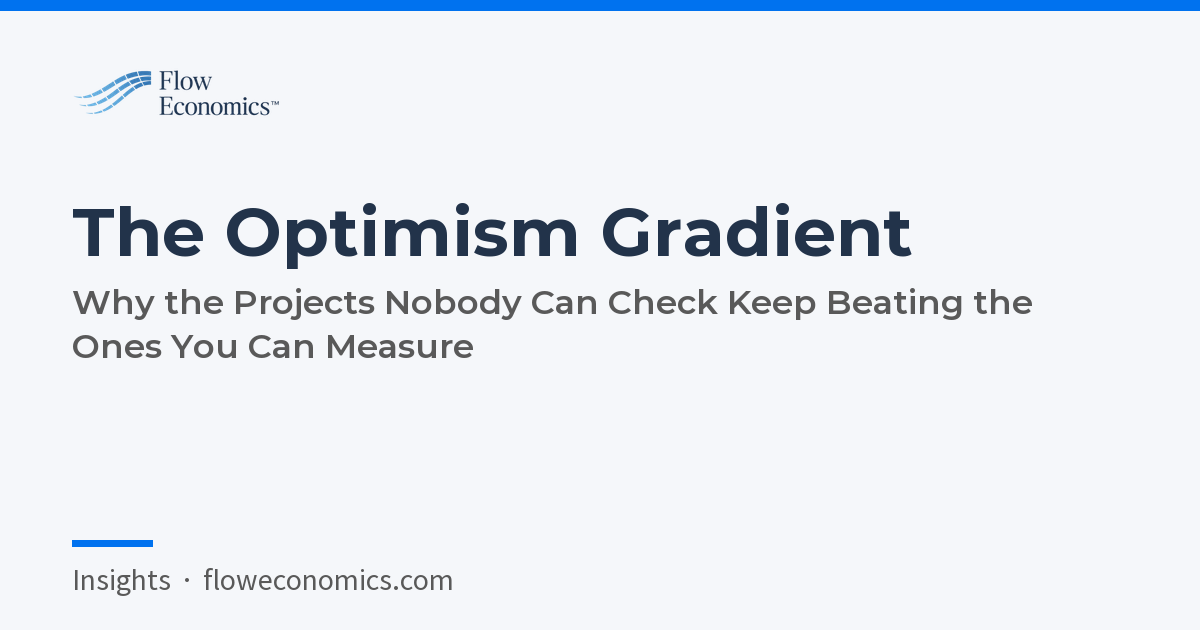 Flow Economics™

The Optimism Gradient

Why the Projects Nobody Can Check Keep Beating the Ones You Can Measure

Insights · floweconomics.com